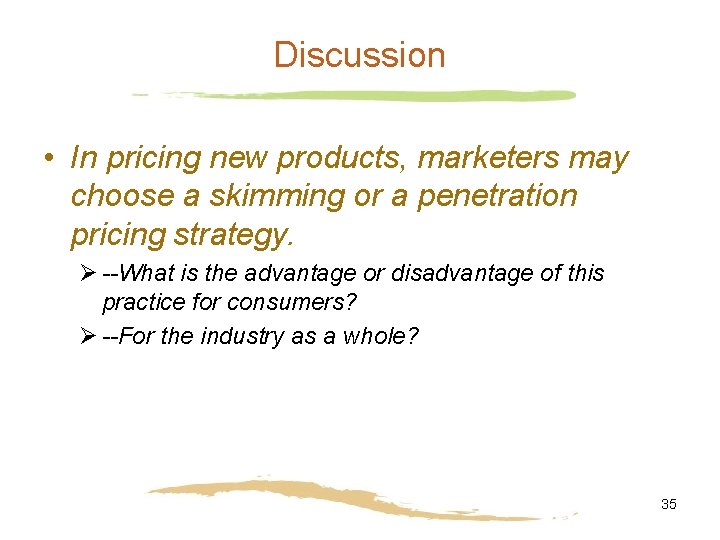 Discussion

• In pricing new products, marketers may choose a skimming or a penetration pricing strategy.

➢ --What is the advantage or disadvantage of this practice for consumers?

➢ --For the industry as a whole?

35